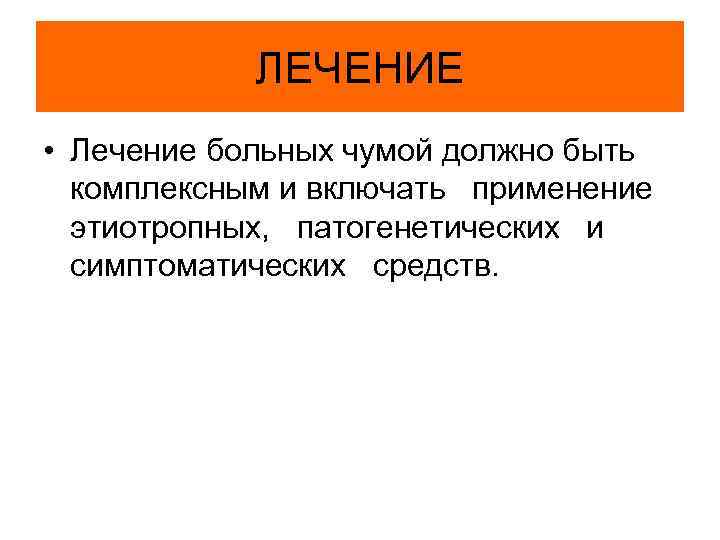 ЛЕЧЕНИЕ

• Лечение больных чумой должно быть комплексным и включать применение этиотропных, патогенетических и симптоматических средств.